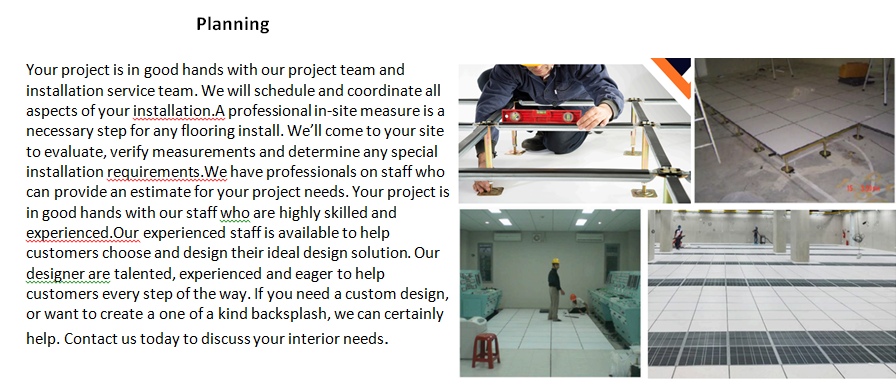 Planning

Your project is in good hands with our project team and installation service team. We will schedule and coordinate all aspects of your installation.A professional in-site measure is a necessary step for any flooring install. We'll come to your site to evaluate, verify measurements and determine any special installation requirements.We have professionals on staff who can provide an estimate for your project needs. Your project is in good hands with our staff who are highly skilled and experienced.Our experienced staff is available to help customers choose and design their ideal design solution. Our designer are talented, experienced and eager to help customers every step of the way. If you need a custom design, or want to create a one of a kind backsplash, we can certainly help. Contact us today to discuss your interior needs.